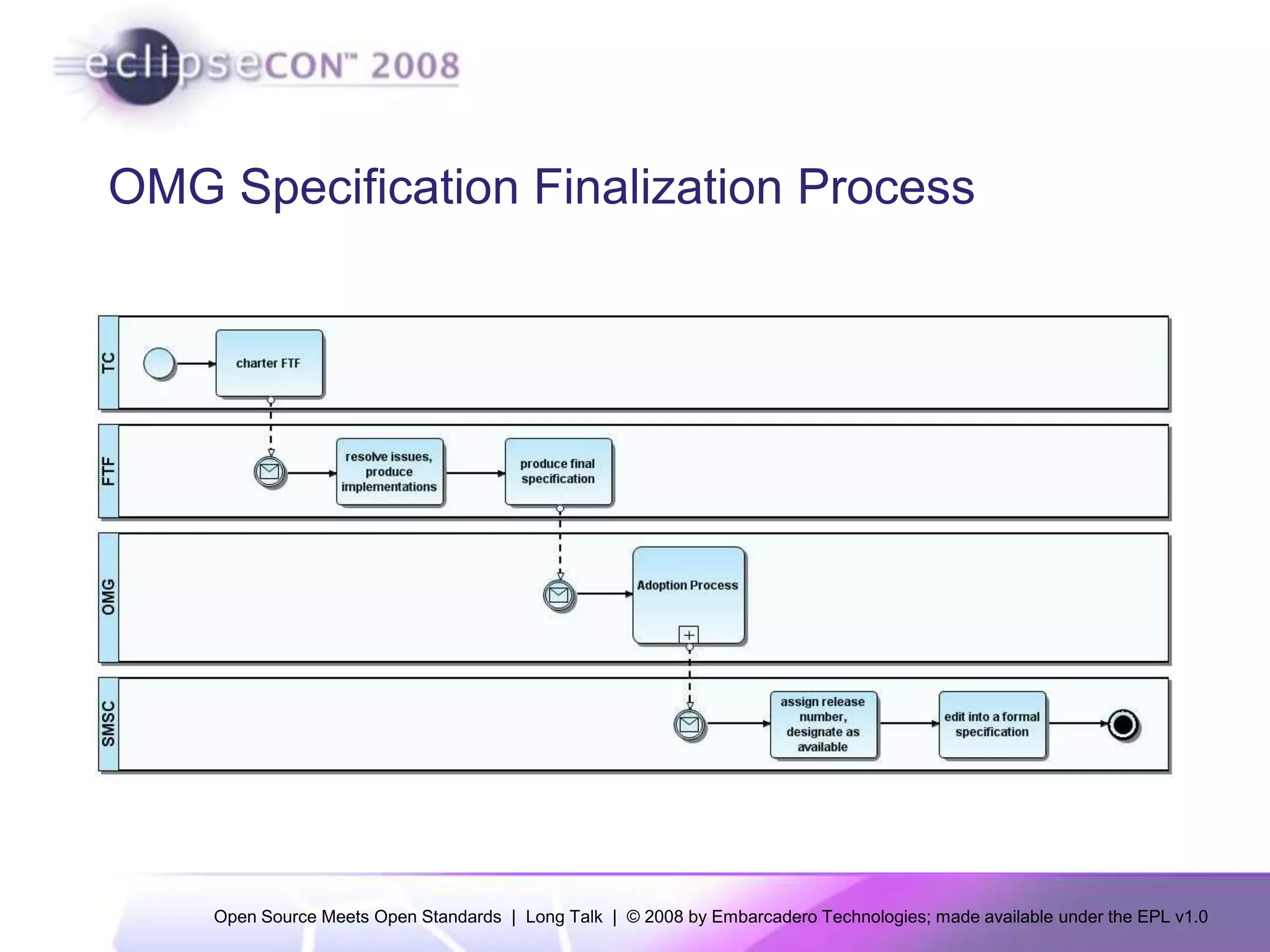 eclipseCON™ 2008

OMG Specification Finalization Process

TC

charter FTF

FTF

resolve issues, produce implementations

produce final specification

OMG

Adoption Process

SMSC

assign release number, designate as available

edit into a formal specification

Open Source Meets Open Standards | Long Talk | © 2008 by Embarcadero Technologies; made available under the EPL v1.0